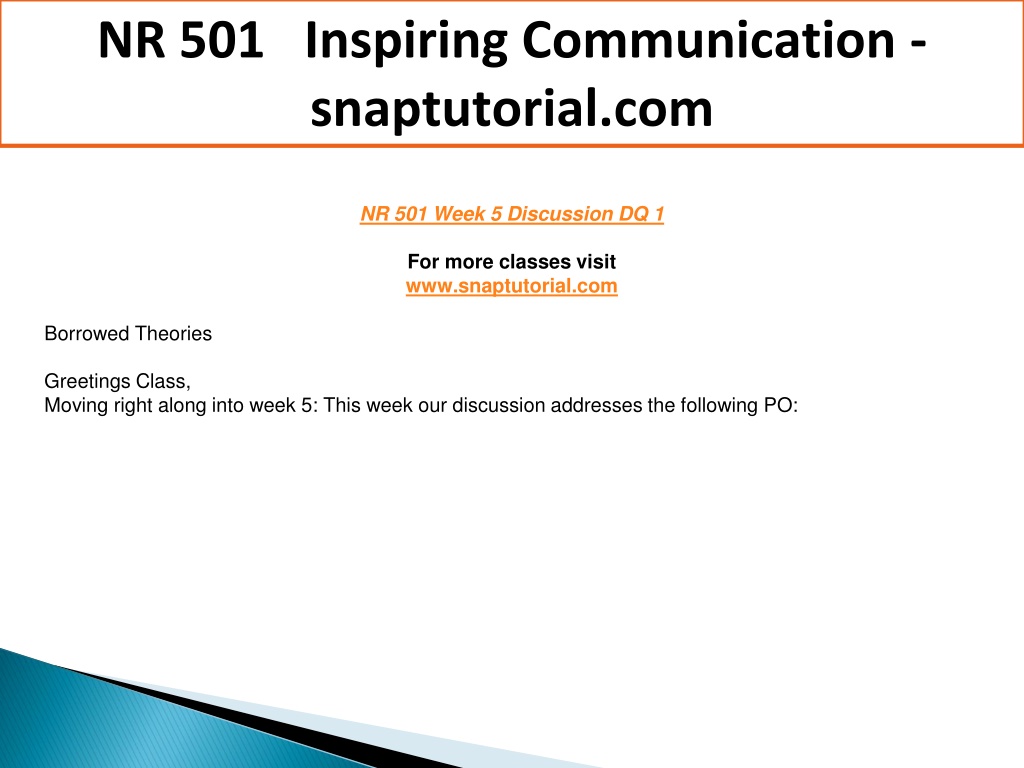 NR 501 Inspiring Communication - snaptutorial.com

NR 501 Week 5 Discussion DQ 1

For more classes visit
www.snaptutorial.com

Borrowed Theories

Greetings Class,
Moving right along into week 5: This week our discussion addresses the following PO: